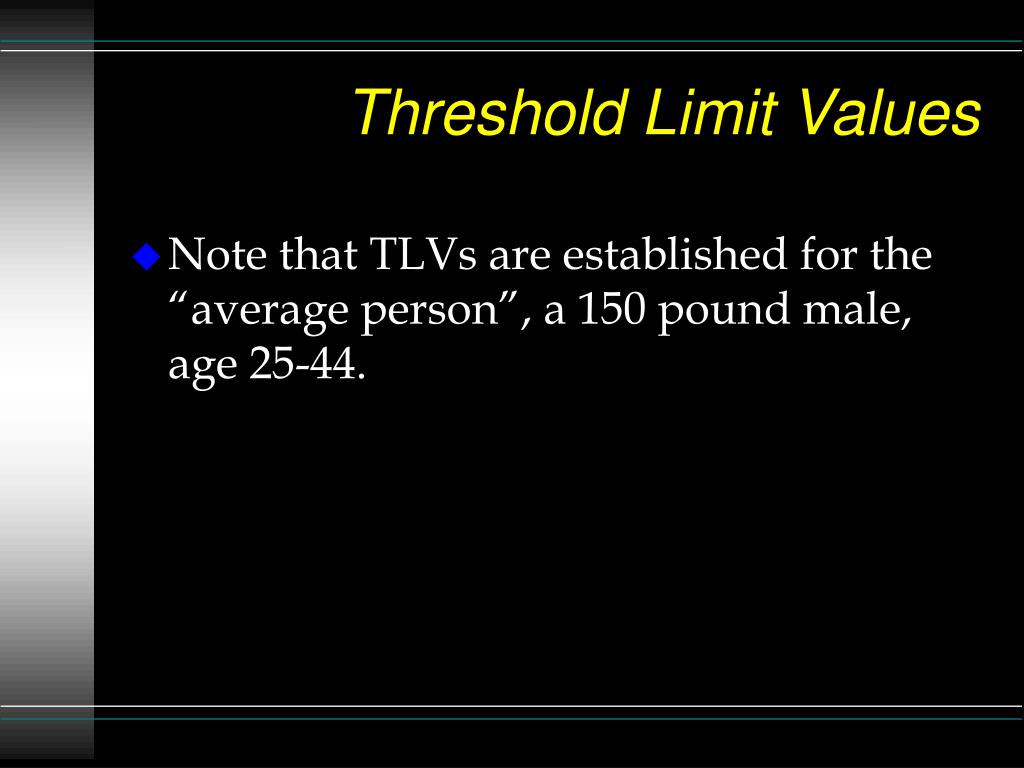 Threshold Limit Values

Note that TLVs are established for the “average person”, a 150 pound male, age 25-44.